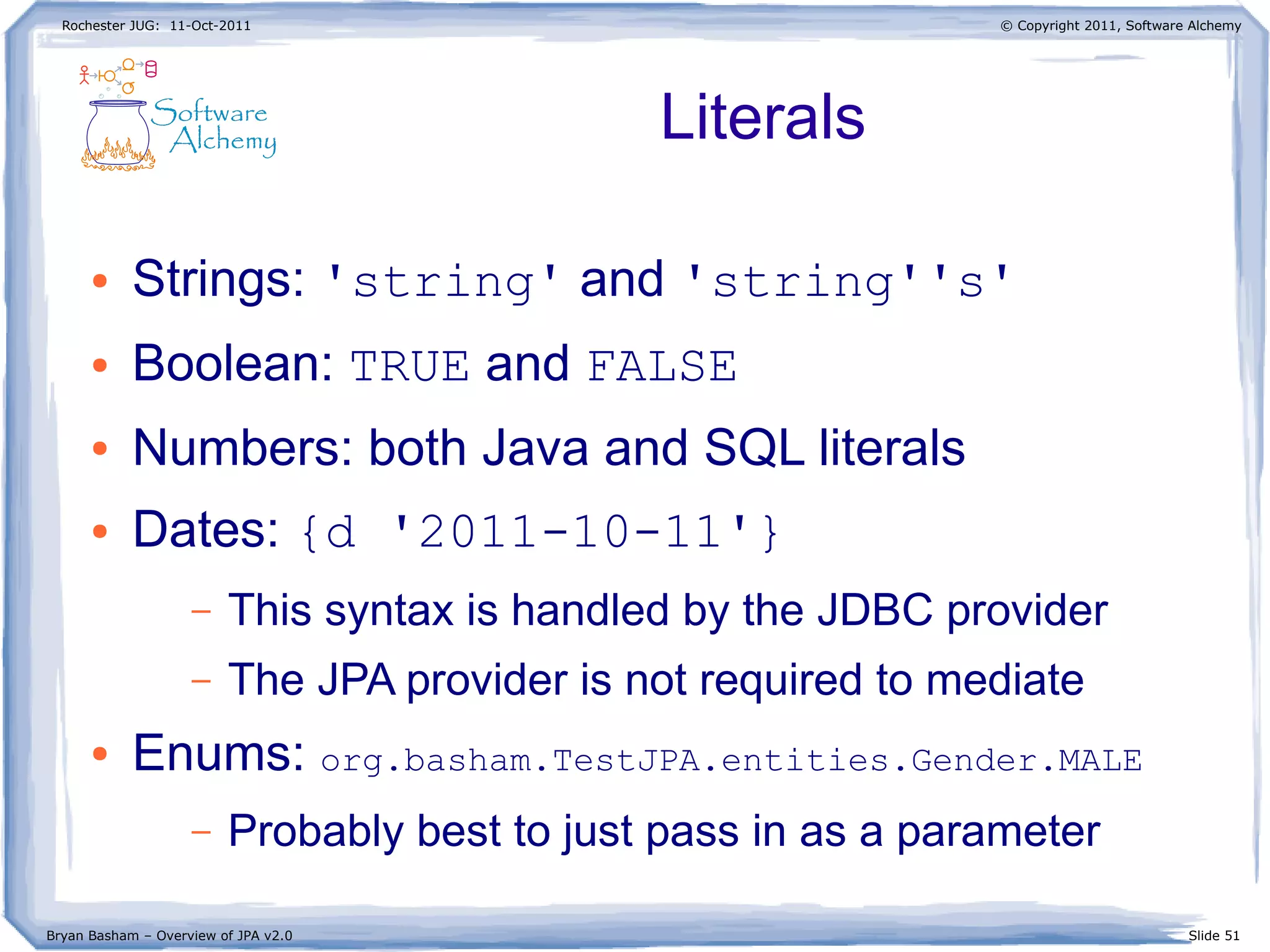 Rochester JUG: 11-Oct-2011

© Copyright 2011, Software Alchemy

Software Alchemy

Literals

• Strings: 'string' and 'string''s'
• Boolean: TRUE and FALSE
• Numbers: both Java and SQL literals
• Dates: {d '2011-10-11'}
  – This syntax is handled by the JDBC provider
  – The JPA provider is not required to mediate
• Enums: org.basham.TestJPA.entities.Gender.MALE
  – Probably best to just pass in as a parameter

Bryan Basham – Overview of JPA v2.0

Slide 51